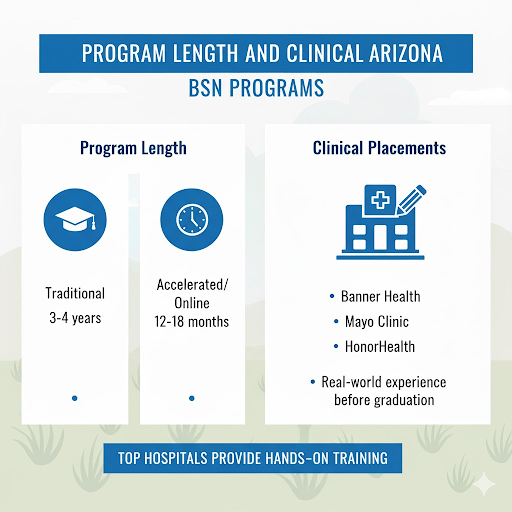 PROGRAM LENGTH AND CLINICAL ARIZONA
BSN PROGRAMS

Program Length

Traditional
3-4 years

Accelerated/
Online
12-18 months

Clinical Placements

• Banner Health
• Mayo Clinic
• HonorHealth

• Real-world experience before graduation

TOP HOSPITALS PROVIDE HANDS-ON TRAINING